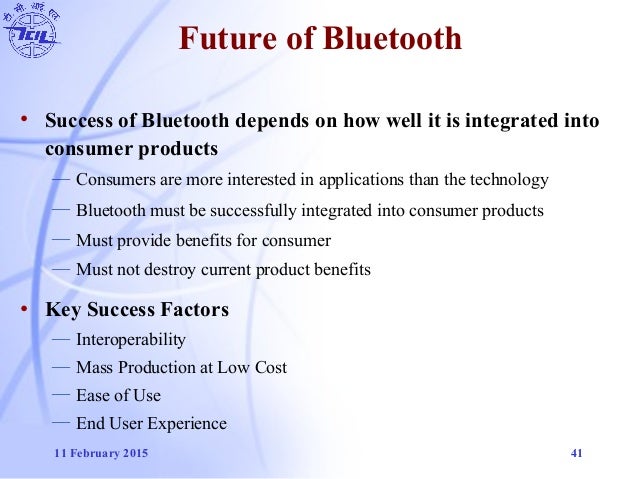 TCIL

Future of Bluetooth

• Success of Bluetooth depends on how well it is integrated into consumer products
— Consumers are more interested in applications than the technology
— Bluetooth must be successfully integrated into consumer products
— Must provide benefits for consumer
— Must not destroy current product benefits

• Key Success Factors
— Interoperability
— Mass Production at Low Cost
— Ease of Use
— End User Experience

11 February 2015

41